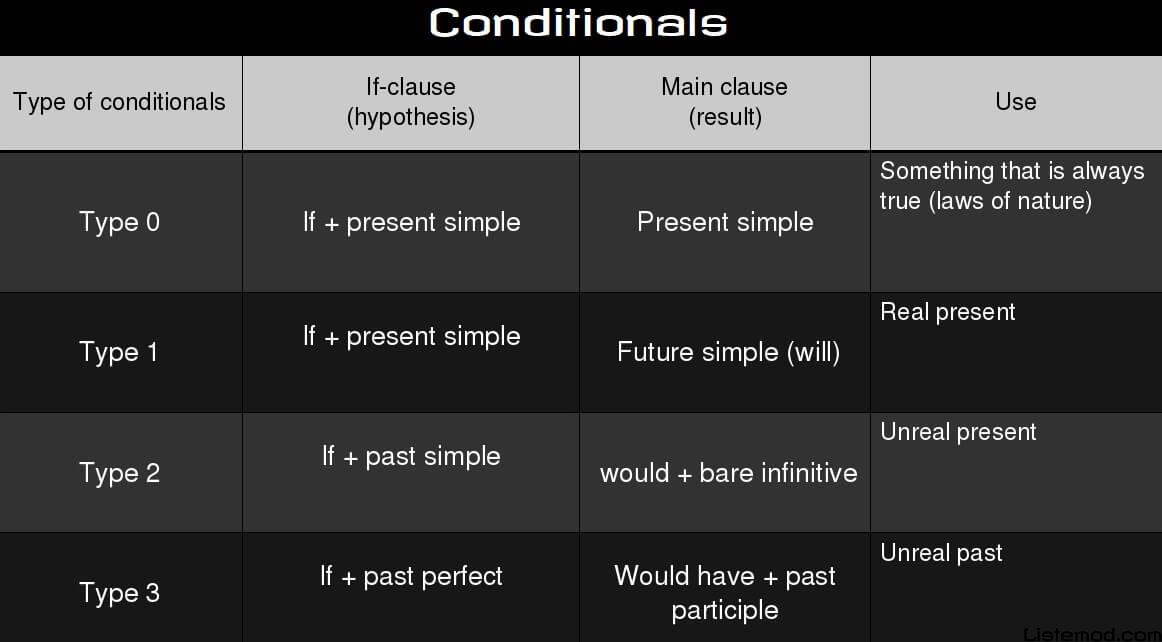 Conditionals

| Type of conditionals | If-clause (hypothesis) | Main clause (result) | Use |
|---|---|---|---|
| Type 0 | If + present simple | Present simple | Something that is always true (laws of nature) |
| Type 1 | If + present simple | Future simple (will) | Real present |
| Type 2 | If + past simple | would + bare infinitive | Unreal present |
| Type 3 | If + past perfect | Would have + past participle | Unreal past |

Listemod.com